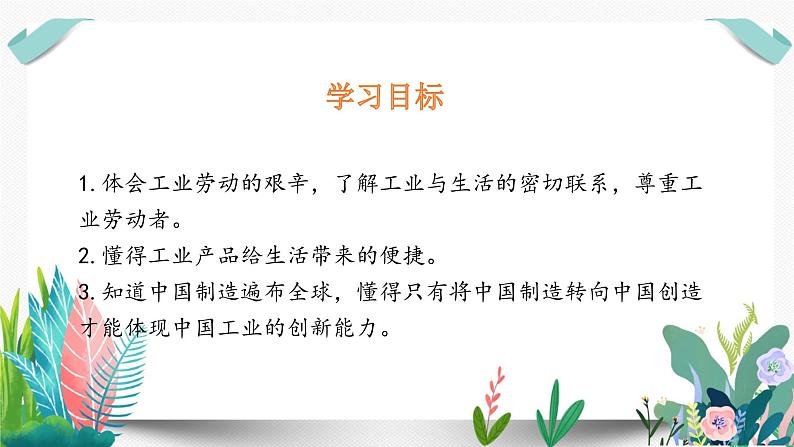 学习目标

1. 体会工业劳动的艰辛，了解工业与生活的密切联系，尊重工业劳动者。
2. 懂得工业产品给生活带来的便捷。
3. 知道中国制造遍布全球，懂得只有将中国制造转向中国创造才能体现中国工业的创新能力。